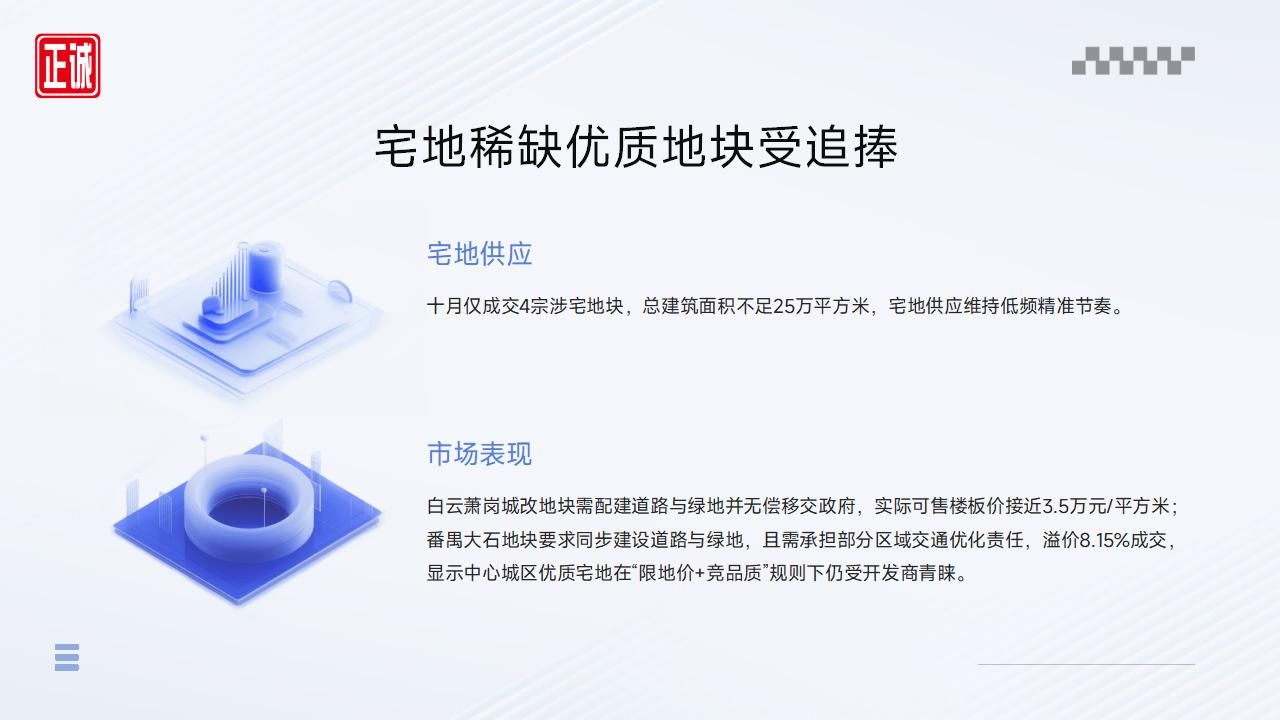 正诚

宅地稀缺优质地块受追捧

宅地供应

十月仅成交4宗涉宅地块，总建筑面积不足25万平方米，宅地供应维持低频精准节奏。

市场表现

白云萧岗城改地块需配建道路与绿地并无偿移交政府，实际可售楼板价接近3.5万元/平方米；番禺大石地块要求同步建设道路与绿地，且需承担部分区域交通优化责任，溢价8.15%成交，显示中心城区优质宅地在“限地价+竞品质”规则下仍受开发商青睐。